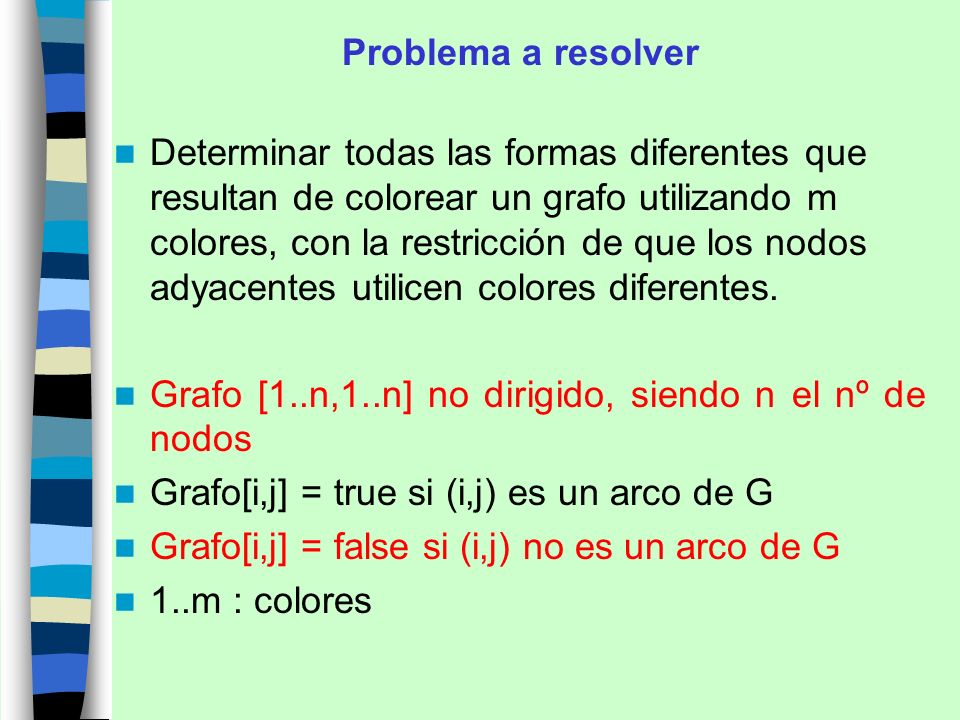 Problema a resolver

Determinar todas las formas diferentes que resultan de colorear un grafo utilizando m colores, con la restricción de que los nodos adyacentes utilicen colores diferentes.

Grafo [1..n,1..n] no dirigido, siendo n el nº de nodos

Grafo[i,j] = true si (i,j) es un arco de G

Grafo[i,j] = false si (i,j) no es un arco de G

1..m : colores